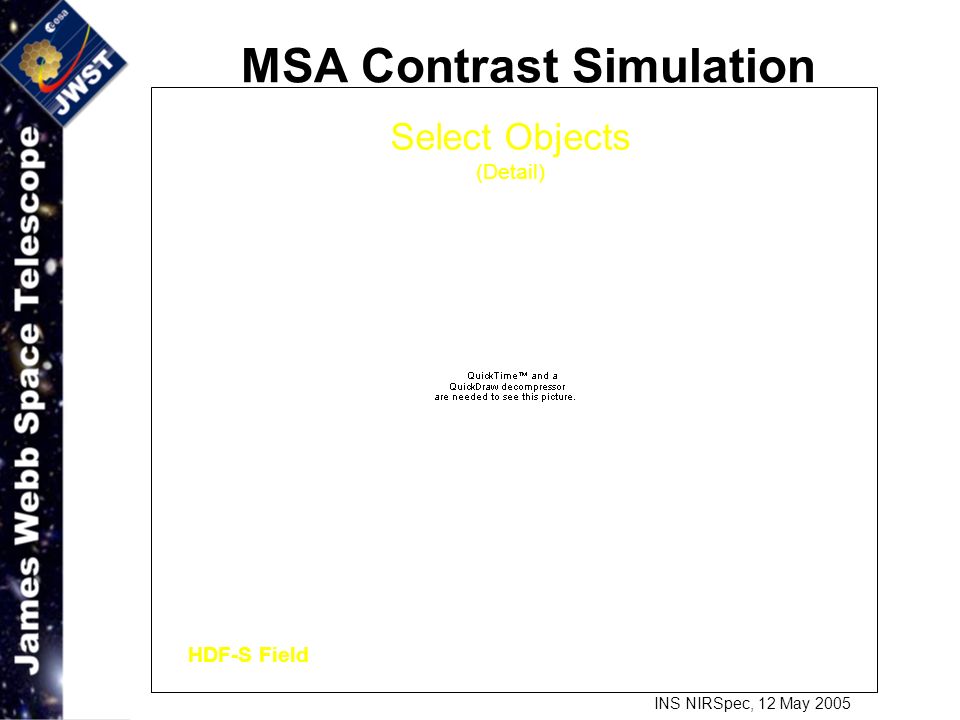 esa
JWST
James Webb Space Telescope

MSA Contrast Simulation

Select Objects
(Detail)

QuickTime™ and a QuickDraw decompressor are needed to see this picture.

HDF-S Field

INS NIRSpec, 12 May 2005